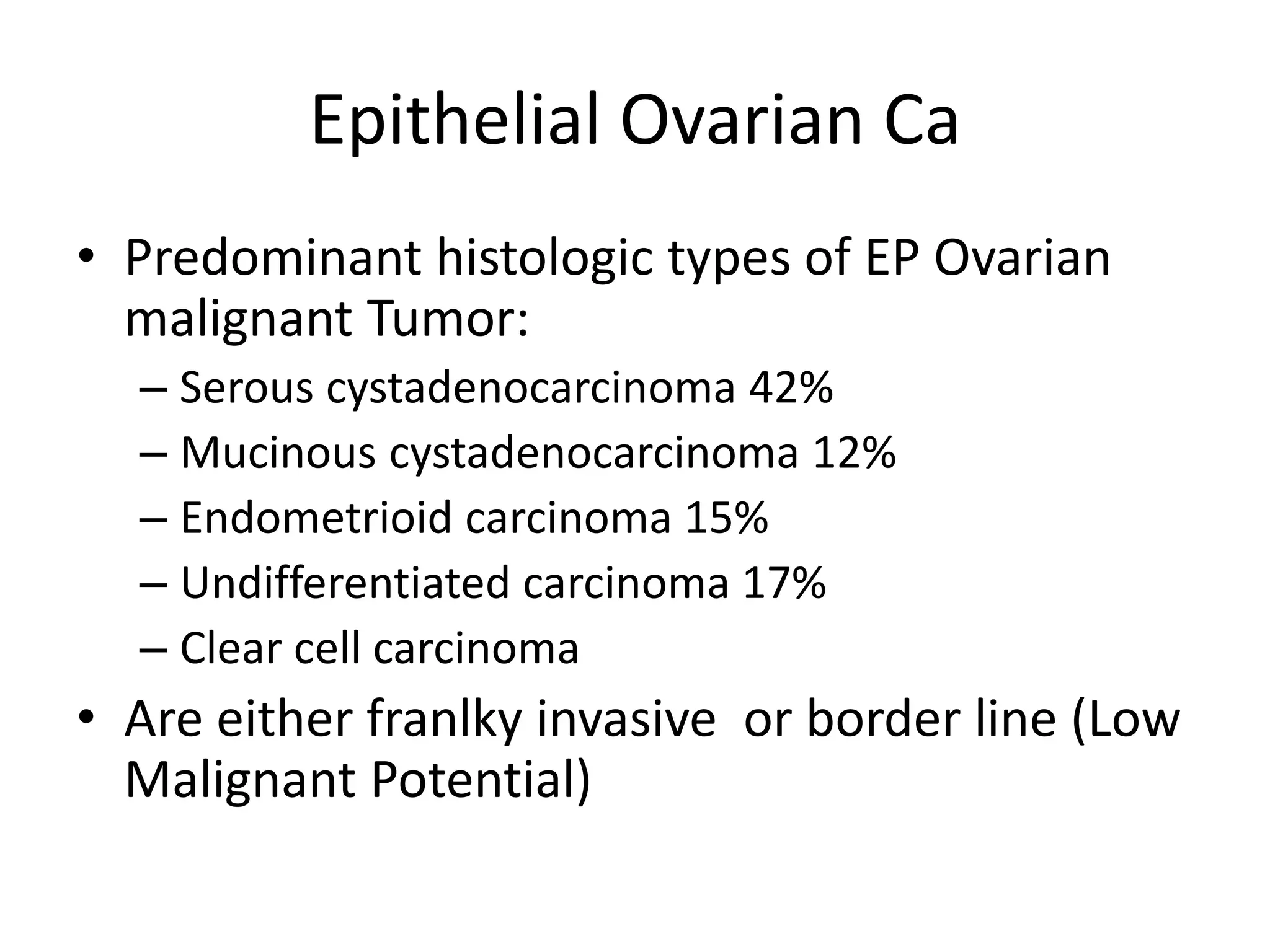 Epithelial Ovarian Ca

• Predominant histologic types of EP Ovarian malignant Tumor:
– Serous cystadenocarcinoma 42%
– Mucinous cystadenocarcinoma 12%
– Endometrioid carcinoma 15%
– Undifferentiated carcinoma 17%
– Clear cell carcinoma
• Are either franlky invasive  or border line (Low Malignant Potential)